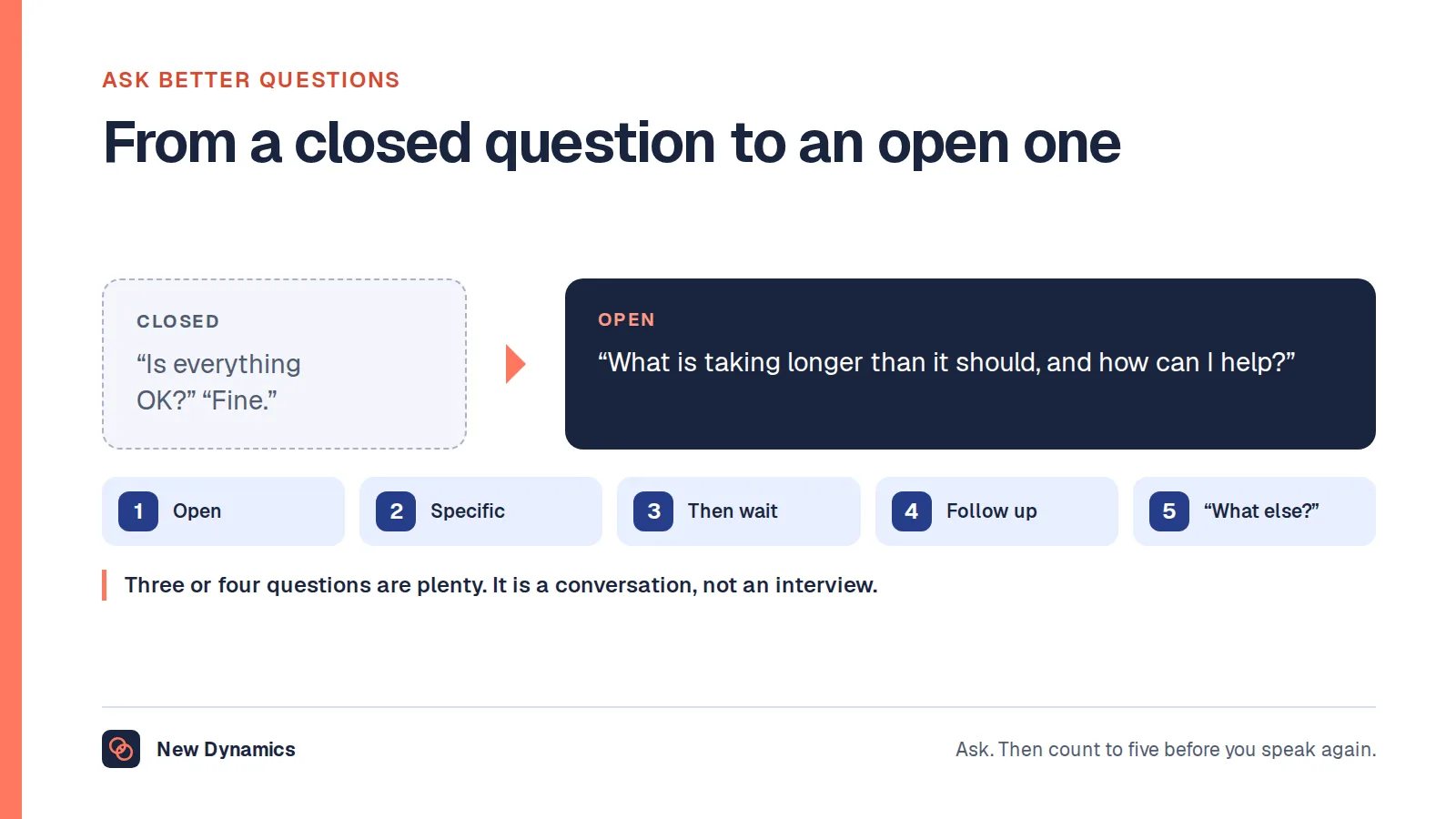 ASK BETTER QUESTIONS

From a closed question to an open one

CLOSED

“Is everything OK?” “Fine.”

OPEN

“What is taking longer than it should, and how can I help?”

1 Open

2 Specific

3 Then wait

4 Follow up

5 “What else?”

Three or four questions are plenty. It is a conversation, not an interview.

New Dynamics

Ask. Then count to five before you speak again.